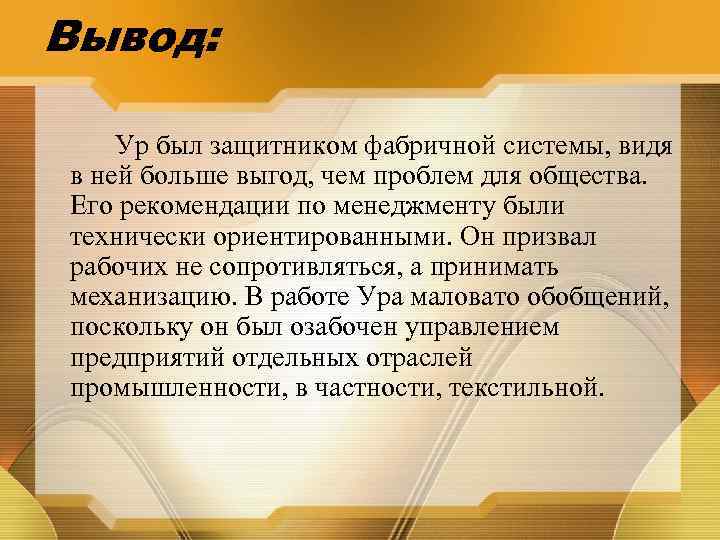 Вывод:

Ур был защитником фабричной системы, видя в ней больше выгод, чем проблем для общества. Его рекомендации по менеджменту были технически ориентированными. Он призвал рабочих не сопротивляться, а принимать механизацию. В работе Ура маловато обобщений, поскольку он был озабочен управлением предприятий отдельных отраслей промышленности, в частности, текстильной.